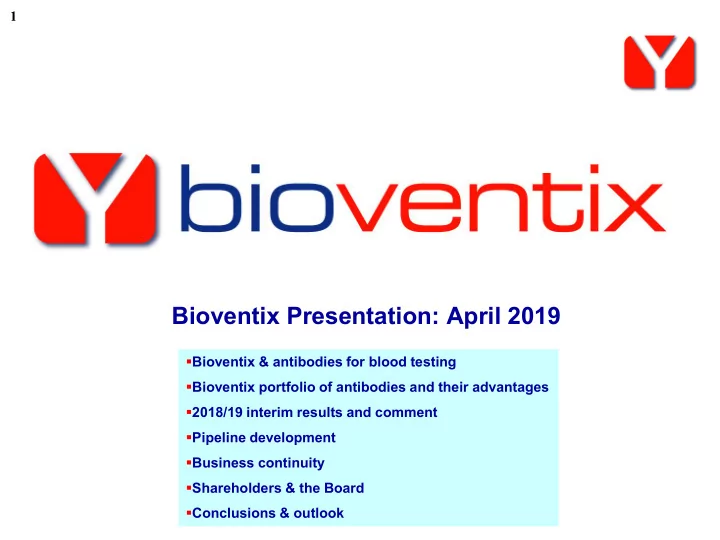 1

bioventix

Bioventix Presentation: April 2019

▪Bioventix & antibodies for blood testing
▪Bioventix portfolio of antibodies and their advantages
▪2018/19 interim results and comment
▪Pipeline development
▪Business continuity
▪Shareholders & the Board
▪Conclusions & outlook